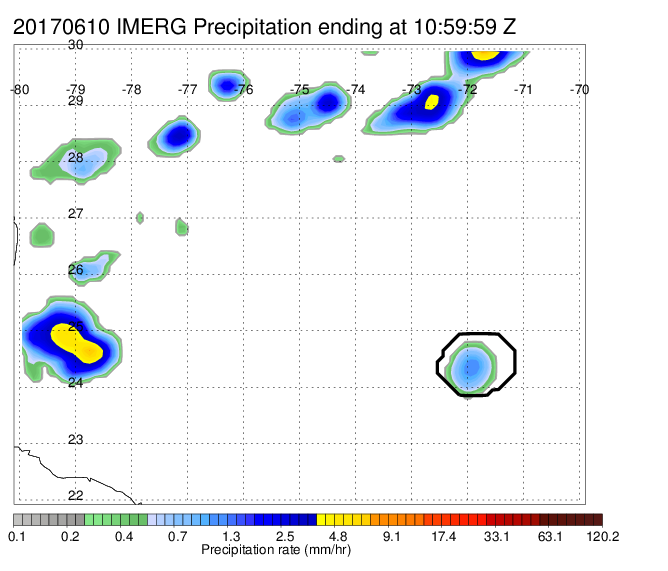 20170610 IMERG Precipitation ending at 10:59:59 Z

30
-80 -79 -78 -77 -76 -75 -74 -73 -72 -71 -70
29
28
27
26
25
24
23
22

0.1 0.2 0.4 0.7 1.3 2.5 4.8 9.1 17.4 33.1 63.1 120.2
Precipitation rate (mm/hr)